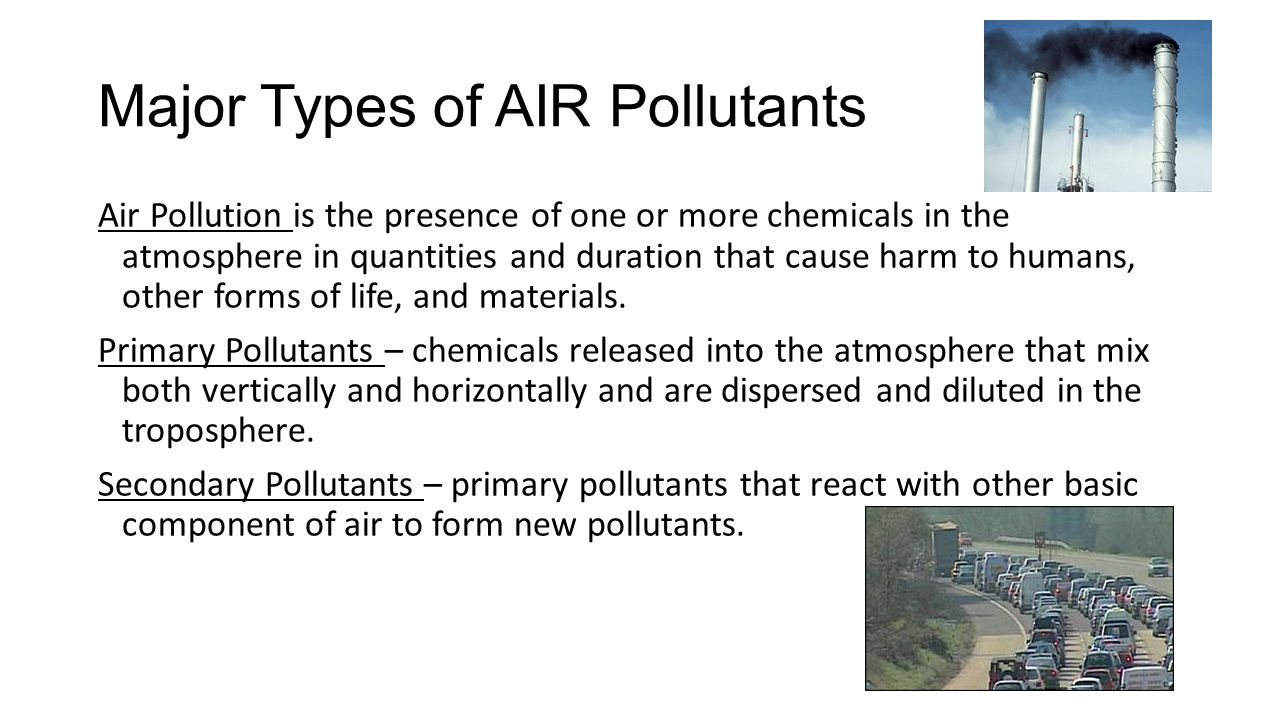 Major Types of AIR Pollutants

Air Pollution is the presence of one or more chemicals in the atmosphere in quantities and duration that cause harm to humans, other forms of life, and materials.

Primary Pollutants – chemicals released into the atmosphere that mix both vertically and horizontally and are dispersed and diluted in the troposphere.

Secondary Pollutants – primary pollutants that react with other basic component of air to form new pollutants.